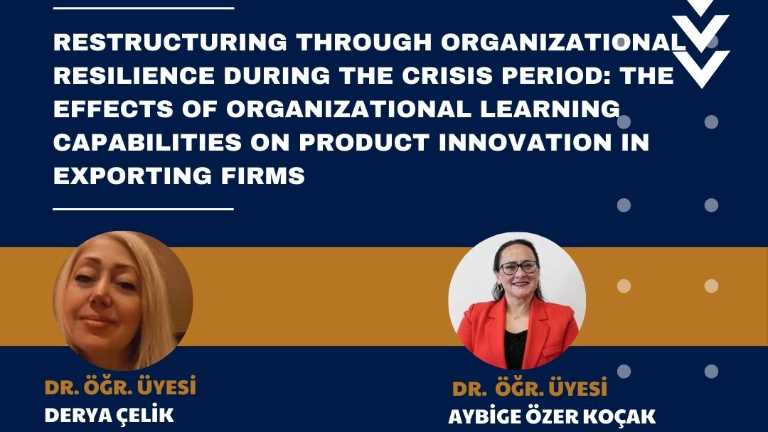 RESTRUCTURING THROUGH ORGANIZATIONAL RESILIENCE DURING THE CRISIS PERIOD: THE EFFECTS OF ORGANIZATIONAL LEARNING CAPABILITIES ON PRODUCT INNOVATION IN EXPORTING FIRMS

DR. ÖĞR. ÜYESİ
DERYA ÇELİK

DR. ÖĞR. ÜYESİ
AYBİGE ÖZER KOÇAK